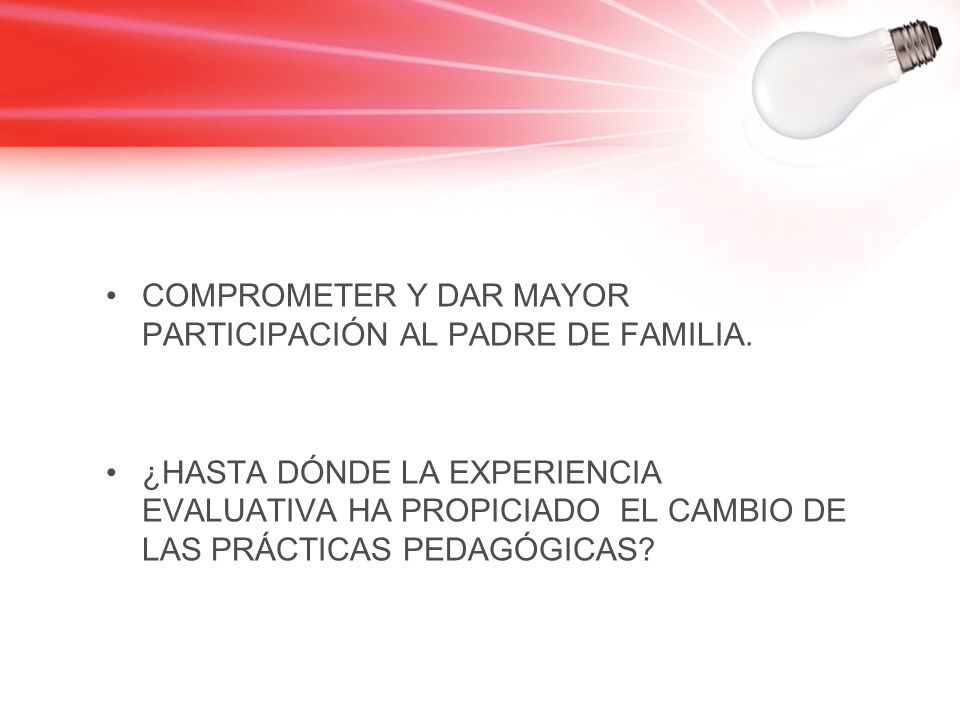 • COMPROMETER Y DAR MAYOR PARTICIPACIÓN AL PADRE DE FAMILIA.

• ¿HASTA DÓNDE LA EXPERIENCIA EVALUATIVA HA PROPICIADO EL CAMBIO DE LAS PRÁCTICAS PEDAGÓGICAS?